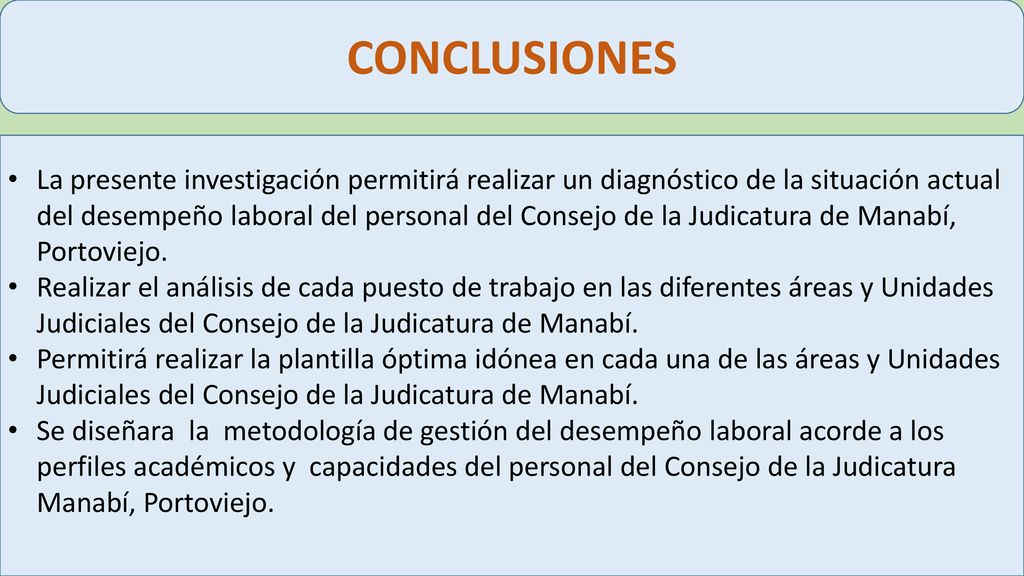 CONCLUSIONES

• La presente investigación permitirá realizar un diagnóstico de la situación actual del desempeño laboral del personal del Consejo de la Judicatura de Manabí, Portoviejo.
• Realizar el análisis de cada puesto de trabajo en las diferentes áreas y Unidades Judiciales del Consejo de la Judicatura de Manabí.
• Permitirá realizar la plantilla óptima idónea en cada una de las áreas y Unidades Judiciales del Consejo de la Judicatura de Manabí.
• Se diseñara la metodología de gestión del desempeño laboral acorde a los perfiles académicos y capacidades del personal del Consejo de la Judicatura Manabí, Portoviejo.